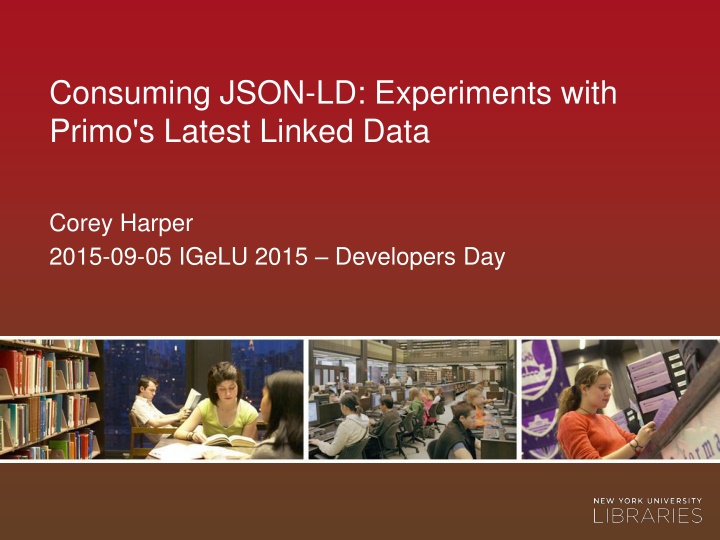 Consuming JSON-LD: Experiments with Primo's Latest Linked Data

Corey Harper
2015-09-05 IGeLU 2015 – Developers Day

NEW YORK UNIVERSITY
LIBRARIES